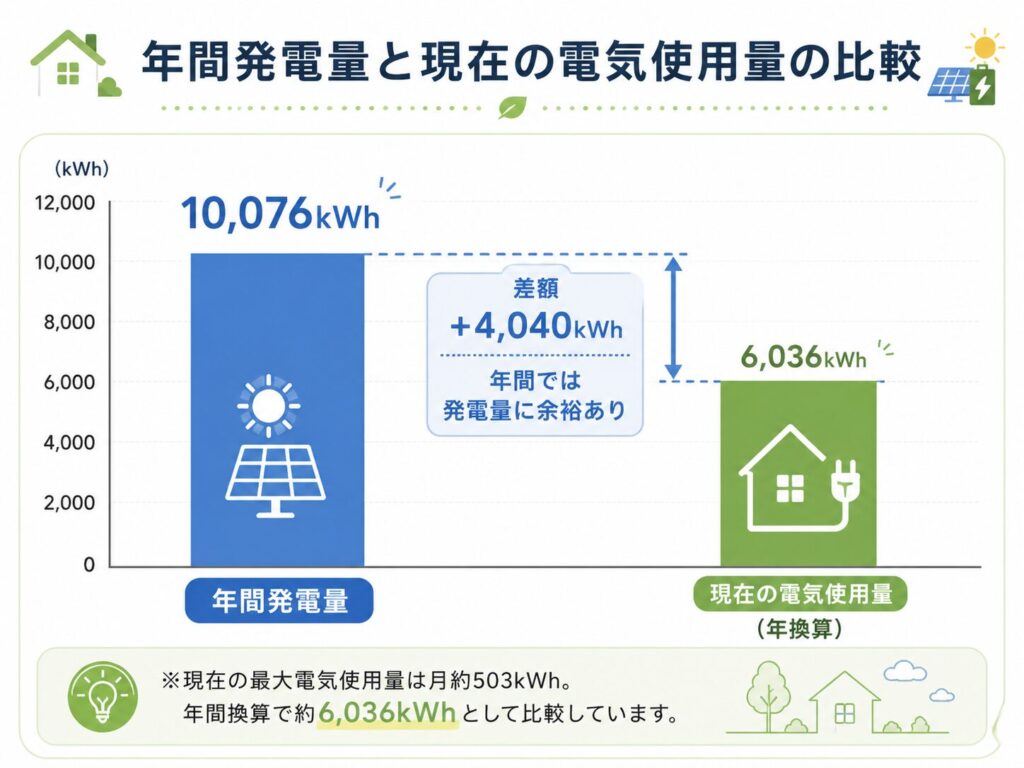 年間発電量と現在の電気使用量の比較

(kWh)
12,000
10,000
8,000
6,000
4,000
2,000
0

10,076kWh

差額
+4,040kWh
年間では
発電量に余裕あり

6,036kWh

年間発電量

現在の電気使用量
(年換算)

※現在の最大電気使用量は月約503kWh。
年間換算で約6,036kWhとして比較しています。